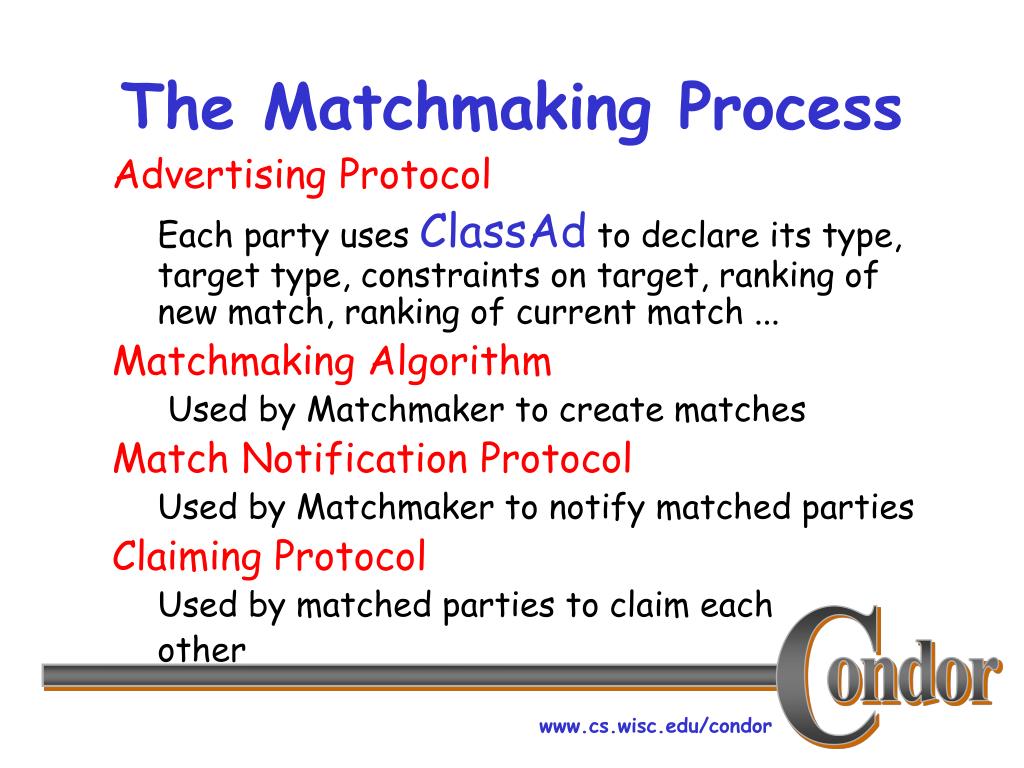 The Matchmaking Process

Advertising Protocol

Each party uses ClassAd to declare its type, target type, constraints on target, ranking of new match, ranking of current match ...

Matchmaking Algorithm

Used by Matchmaker to create matches

Match Notification Protocol

Used by Matchmaker to notify matched parties

Claiming Protocol

Used by matched parties to claim each other

Condor

www.cs.wisc.edu/condor